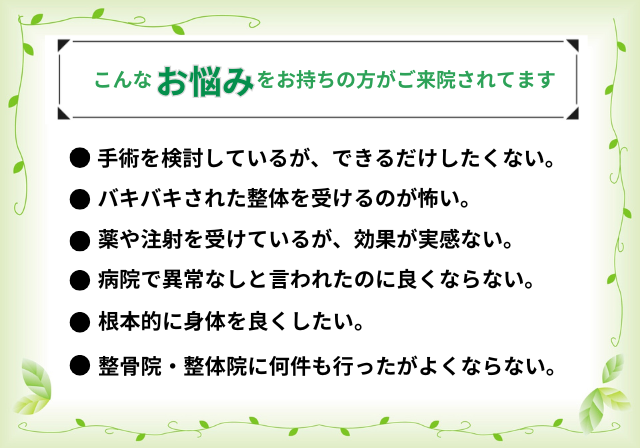 こんなお悩みをお持ちの方がご来院されてます

● 手術を検討しているが、できるだけしたくない。

● バキバキされた整体を受けるのが怖い。

● 薬や注射を受けているが、効果が実感ない。

● 病院で異常なしと言われたのに良くならない。

● 根本的に身体を良くしたい。

● 整骨院・整体院に何件も行ったがよくならない。